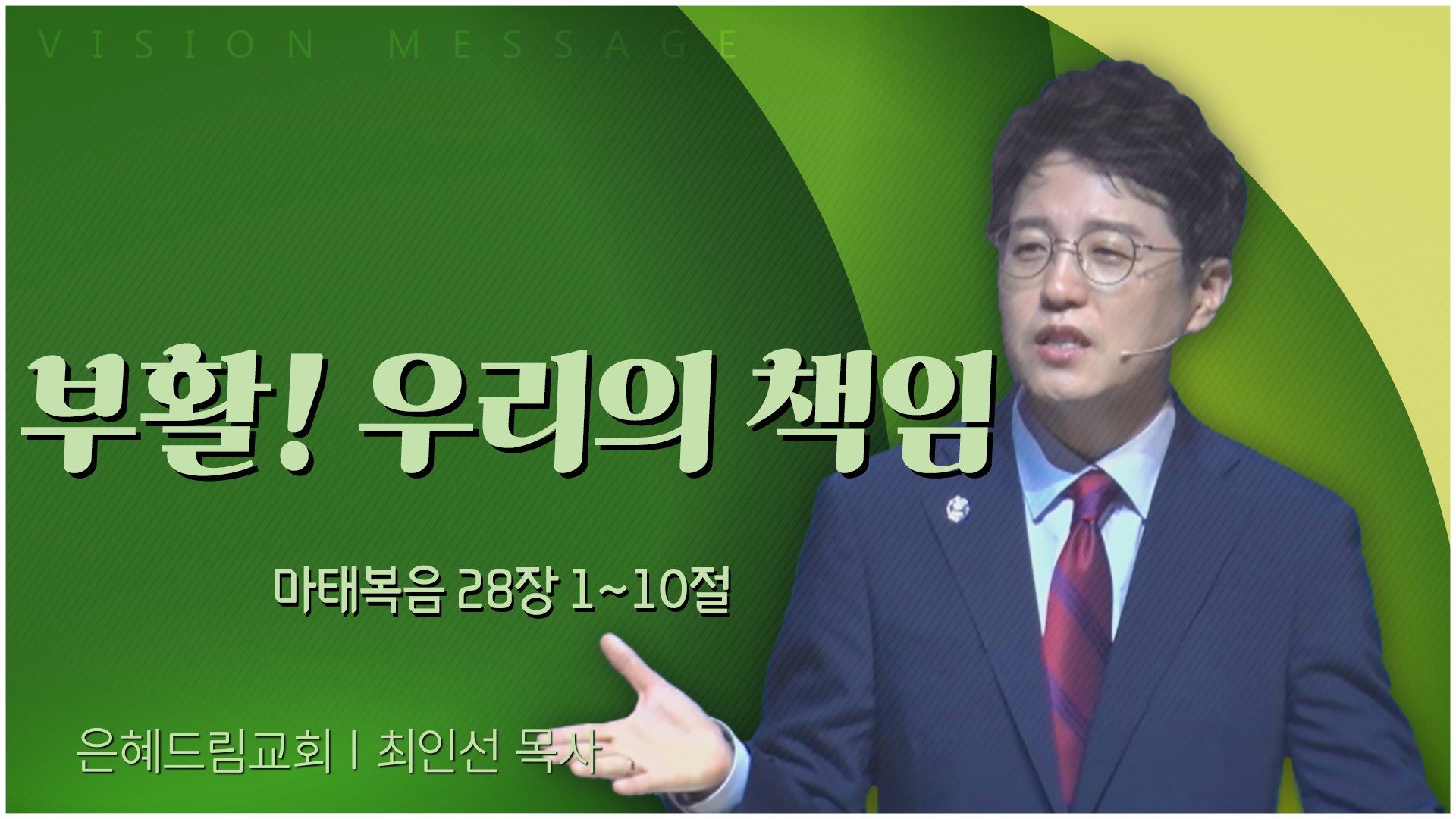 VISION MESSAGE

부활! 우리의 책임

마태복음 28장 1~10절

은혜드림교회 | 최인선 목사